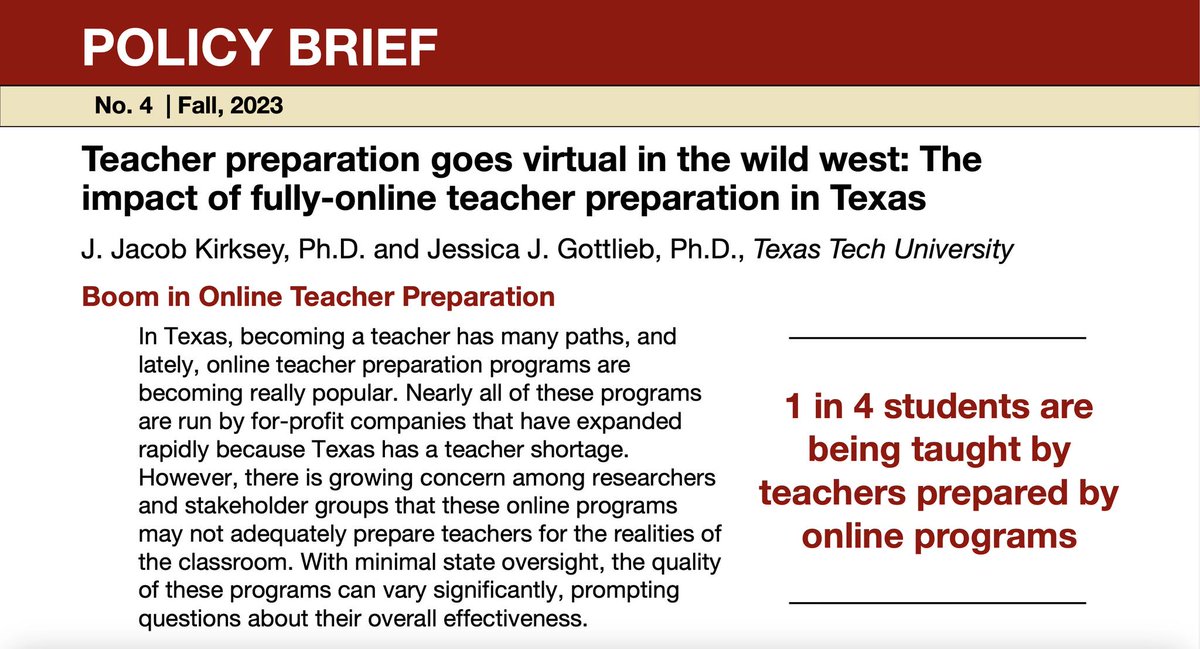 POLICY BRIEF

No. 4 | Fall, 2023

Teacher preparation goes virtual in the wild west: The impact of fully-online teacher preparation in Texas

J. Jacob Kirksey, Ph.D. and Jessica J. Gottlieb, Ph.D., Texas Tech University

Boom in Online Teacher Preparation

In Texas, becoming a teacher has many paths, and lately, online teacher preparation programs are becoming really popular. Nearly all of these programs are run by for-profit companies that have expanded rapidly because Texas has a teacher shortage. However, there is growing concern among researchers and stakeholder groups that these online programs may not adequately prepare teachers for the realities of the classroom. With minimal state oversight, the quality of these programs can vary significantly, prompting questions about their overall effectiveness.

1 in 4 students are being taught by teachers prepared by online programs